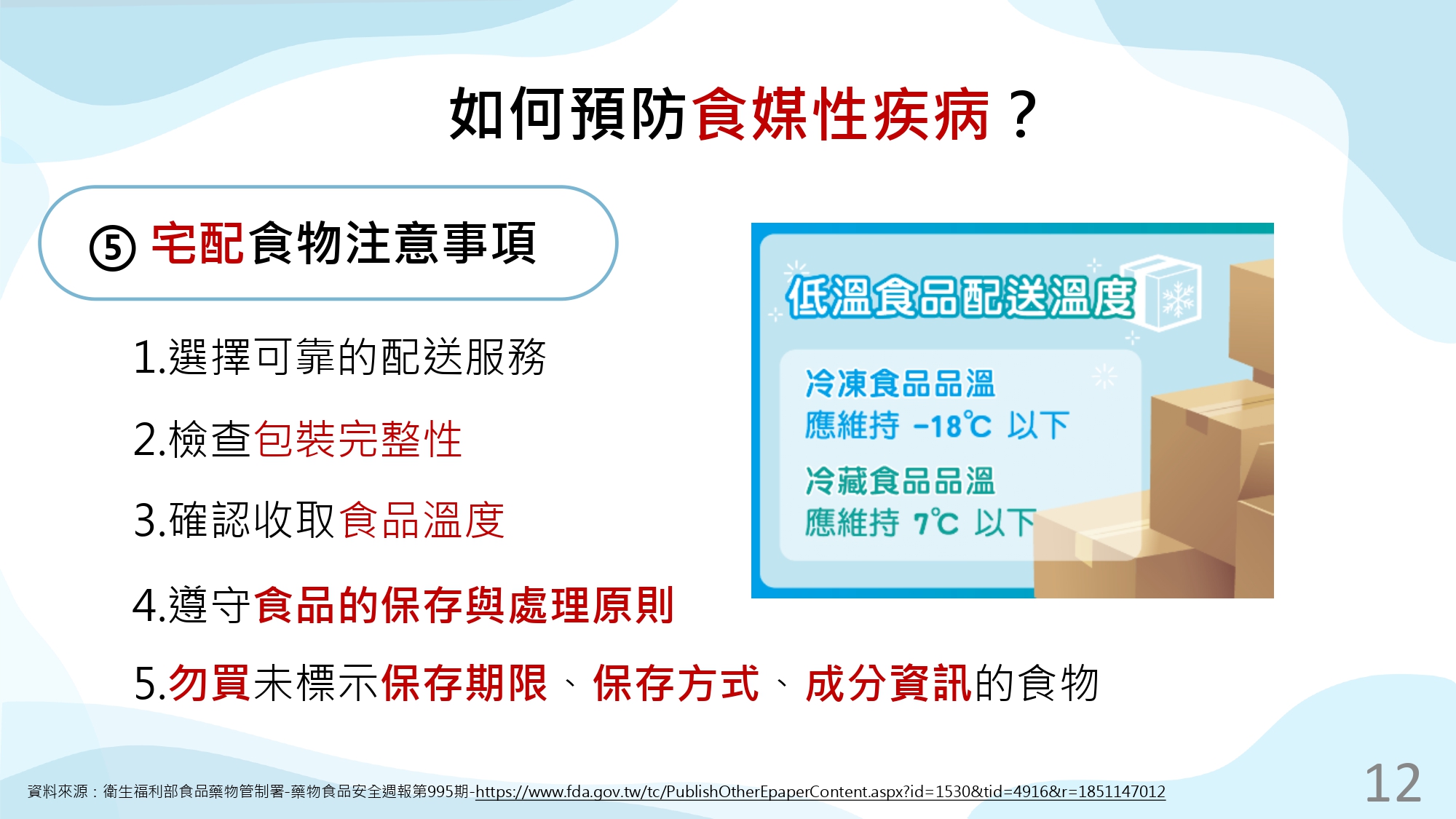 如何預防食媒性疾病？

⑤ 宅配食物注意事項

1.選擇可靠的配送服務

2.檢查包裝完整性

3.確認收取食品溫度

4.遵守食品的保存與處理原則

5.勿買未標示保存期限、保存方式、成分資訊的食物

低溫食品配送溫度

冷凍食品品溫
應維持 -18℃ 以下

冷藏食品品溫
應維持 7℃ 以下

資料來源：衛生福利部食品藥物管制署-藥物食品安全週報第995期-https://www.fda.gov.tw/tc/PublishOtherEpaperContent.aspx?id=1530&tid=4916&r=1851147012

12